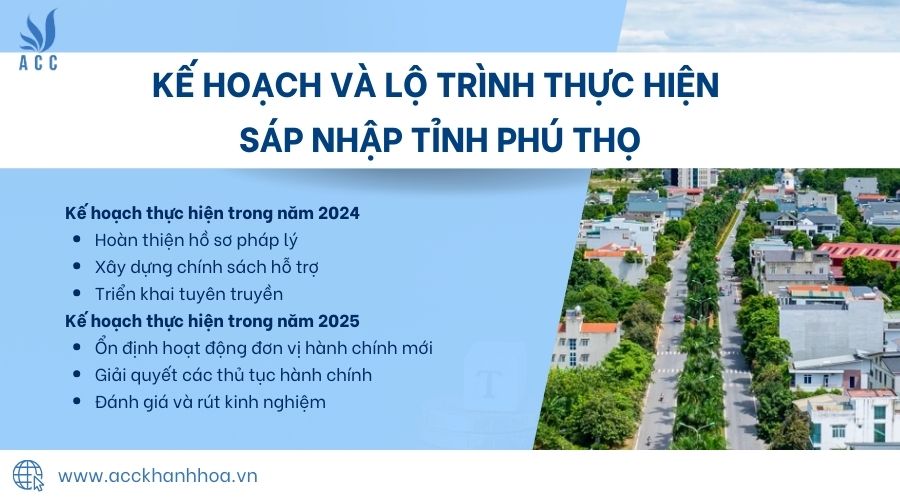 ACC

KẾ HOẠCH VÀ LỘ TRÌNH THỰC HIỆN SÁP NHẬP TỈNH PHÚ THỌ

Kế hoạch thực hiện trong năm 2024
• Hoàn thiện hồ sơ pháp lý
• Xây dựng chính sách hỗ trợ
• Triển khai tuyên truyền

Kế hoạch thực hiện trong năm 2025
• Ổn định hoạt động đơn vị hành chính mới
• Giải quyết các thủ tục hành chính
• Đánh giá và rút kinh nghiệm

www.acckhanhhoa.vn